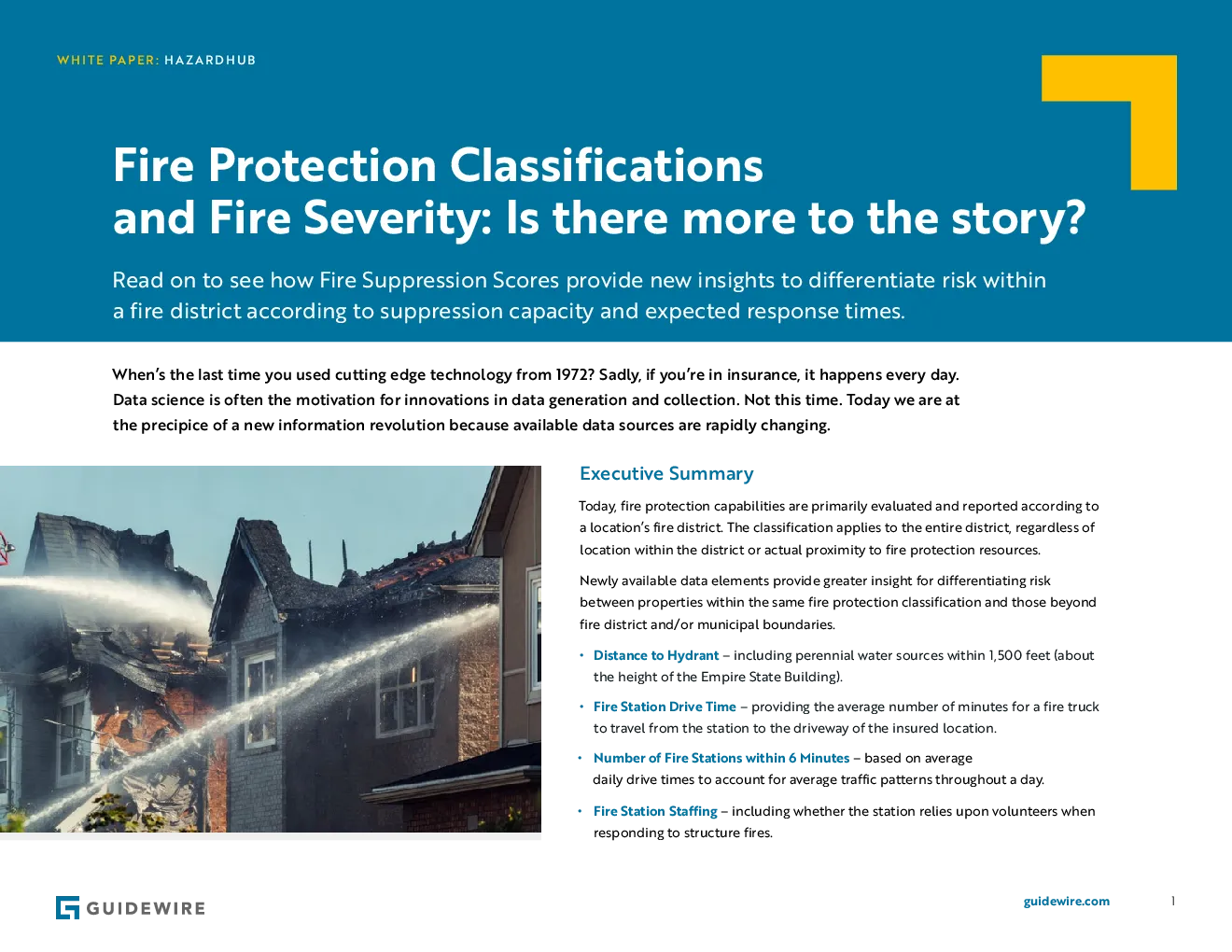 WHITE PAPER: HAZARDHUB

Fire Protection Classifications and Fire Severity: Is there more to the story?

Read on to see how Fire Suppression Scores provide new insights to differentiate risk within a fire district according to suppression capacity and expected response times.

When's the last time you used cutting edge technology from 1972? Sadly, if you're in insurance, it happens every day. Data science is often the motivation for innovations in data generation and collection. Not this time. Today we are at the precipice of a new information revolution because available data sources are rapidly changing.

Executive Summary

Today, fire protection capabilities are primarily evaluated and reported according to a location's fire district. The classification applies to the entire district, regardless of location within the district or actual proximity to fire protection resources.

Newly available data elements provide greater insight for differentiating risk between properties within the same fire protection classification and those beyond fire district and/or municipal boundaries.

• Distance to Hydrant – including perennial water sources within 1,500 feet (about the height of the Empire State Building).

• Fire Station Drive Time – providing the average number of minutes for a fire truck to travel from the station to the driveway of the insured location.

• Number of Fire Stations within 6 Minutes – based on average daily drive times to account for average traffic patterns throughout a day.

• Fire Station Staffing – including whether the station relies upon volunteers when responding to structure fires.

GUIDEWIRE

guidewire.com

1